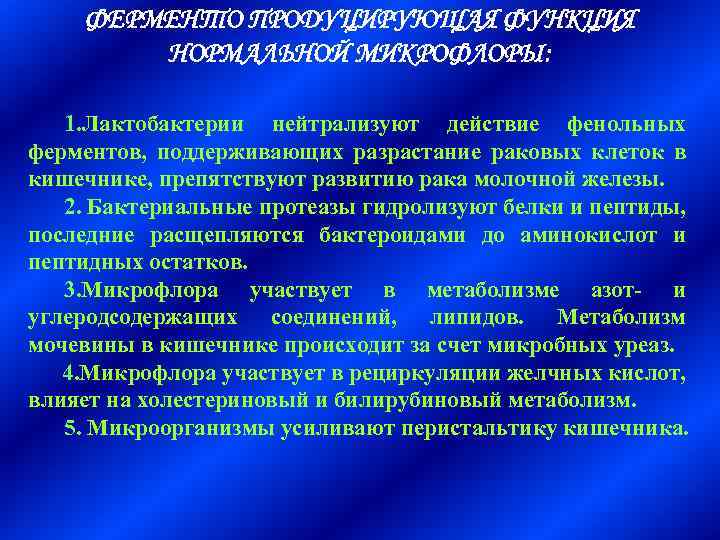 ФЕРМЕНТО ПРОДУЦИРУЮЩАЯ ФУНКЦИЯ НОРМАЛЬНОЙ МИКРОФЛОРЫ:

1.Лактобактерии нейтрализуют действие фенольных ферментов, поддерживающих разрастание раковых клеток в кишечнике, препятствуют развитию рака молочной железы.

2. Бактериальные протеазы гидролизуют белки и пептиды, последние расщепляются бактероидами до аминокислот и пептидных остатков.

3.Микрофлора участвует в метаболизме азот- и углеродсодержащих соединений, липидов. Метаболизм мочевины в кишечнике происходит за счет микробных уреаз.

4.Микрофлора участвует в рециркуляции желчных кислот, влияет на холестериновый и билирубиновый метаболизм.

5. Микроорганизмы усиливают перистальтику кишечника.